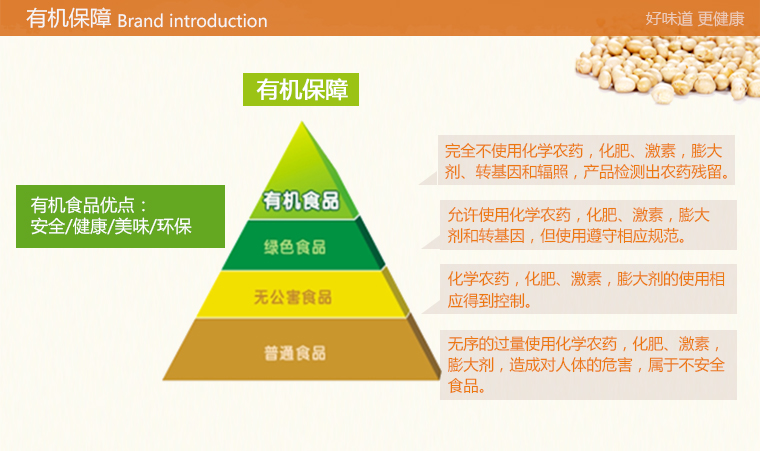 有机保障 Brand introduction

好味道 更健康

有机保障

有机食品优点：
安全/健康/美味/环保

有机食品

绿色食品

无公害食品

普通食品

完全不使用化学农药，化肥、激素，膨大剂、转基因和辐照，产品检测出农药残留。

允许使用化学农药，化肥、激素，膨大剂和转基因，但使用遵守相应规范。

化学农药，化肥、激素，膨大剂的使用相应得到控制。

无序的过量使用化学农药，化肥、激素，膨大剂，造成对人体的危害，属于不安全食品。